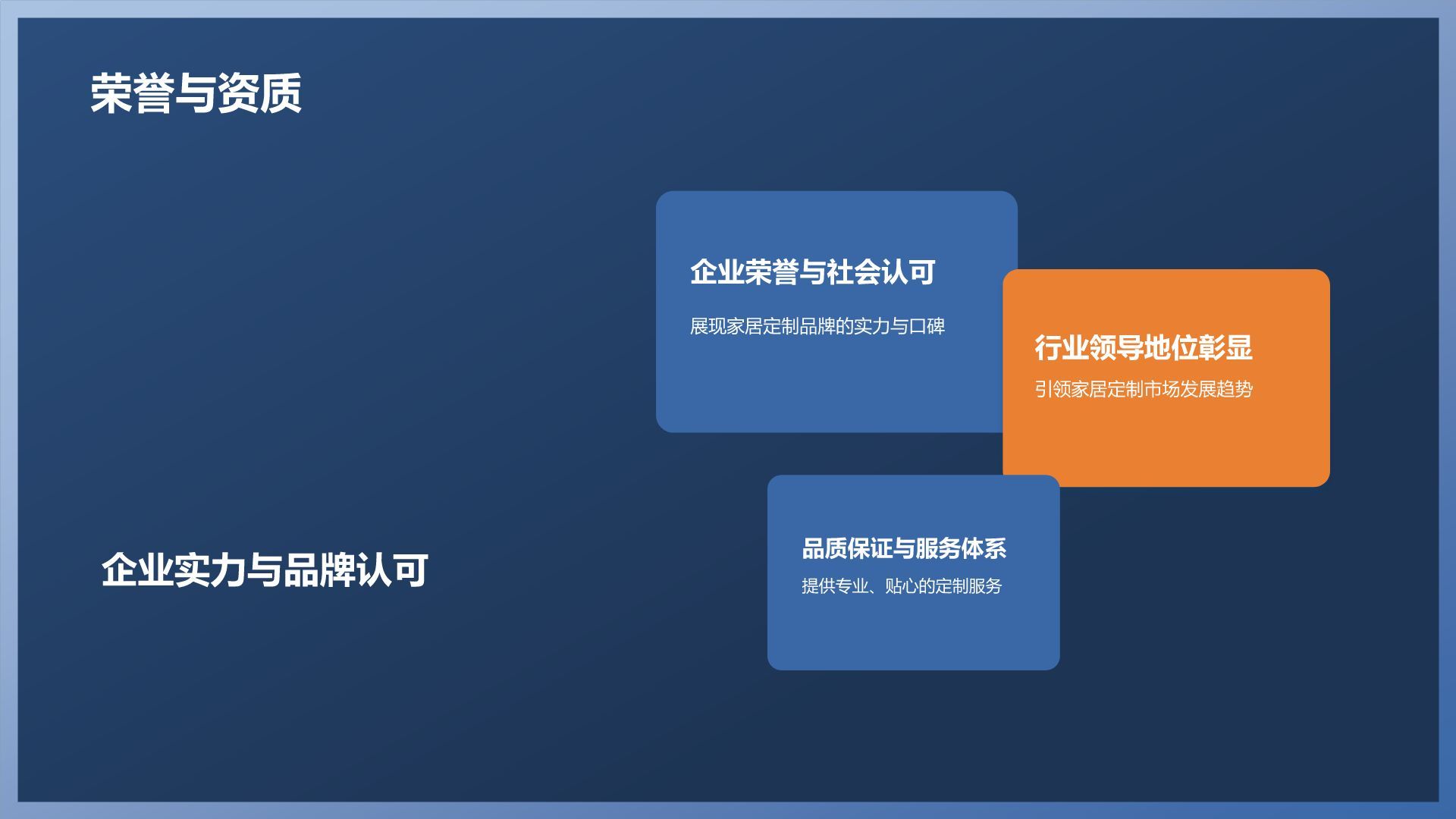 荣誉与资质

企业荣誉与社会认可

展现家居定制品牌的实力与口碑

行业领导地位彰显

引领家居定制市场发展趋势

品质保证与服务体系

提供专业、贴心的定制服务

企业实力与品牌认可